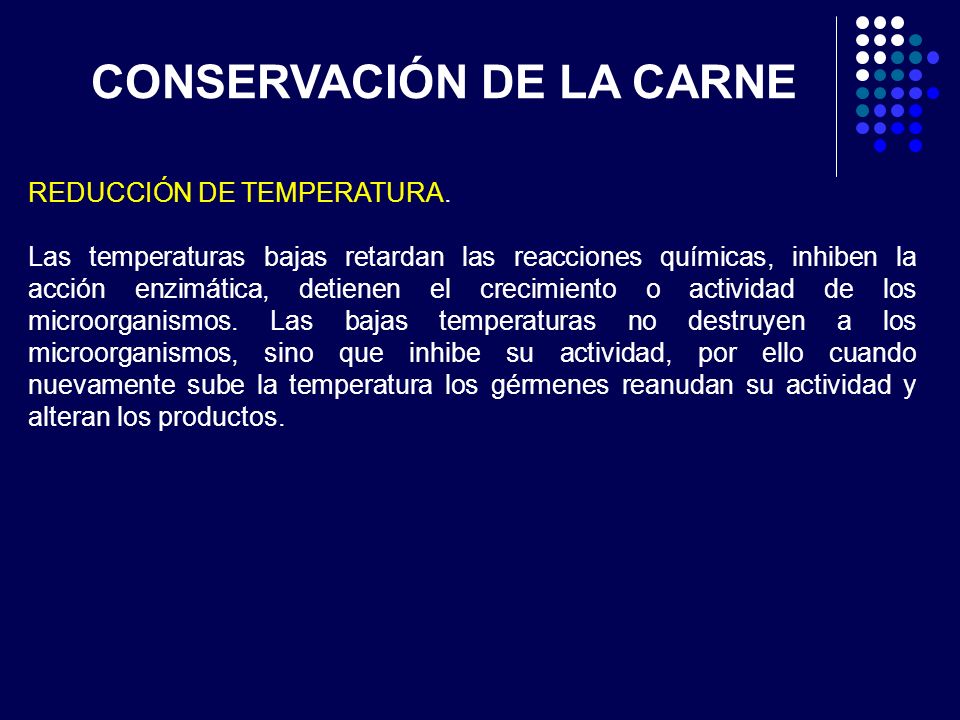 CONSERVACIÓN DE LA CARNE

REDUCCIÓN DE TEMPERATURA.

Las temperaturas bajas retardan las reacciones químicas, inhiben la acción enzimática, detienen el crecimiento o actividad de los microorganismos. Las bajas temperaturas no destruyen a los microorganismos, sino que inhibe su actividad, por ello cuando nuevamente sube la temperatura los gérmenes reanudan su actividad y alteran los productos.